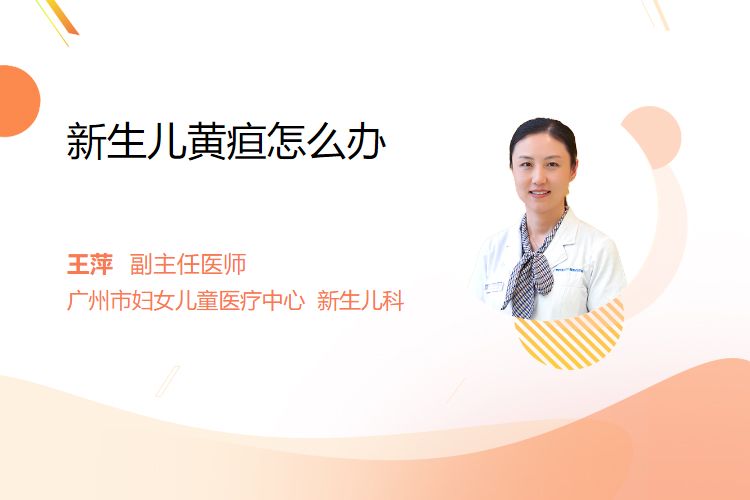 新生儿黄疸怎么办

王萍 副主任医师
广州市妇女儿童医疗中心 新生儿科